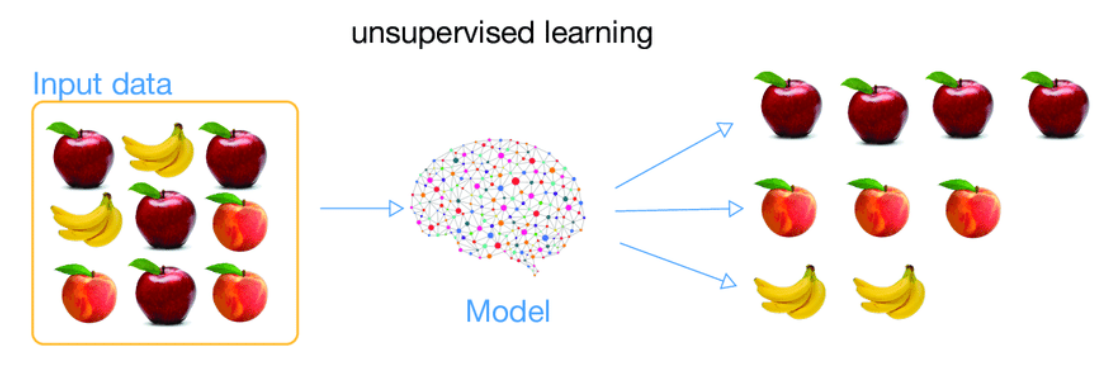 unsupervised learning

Input data

Model